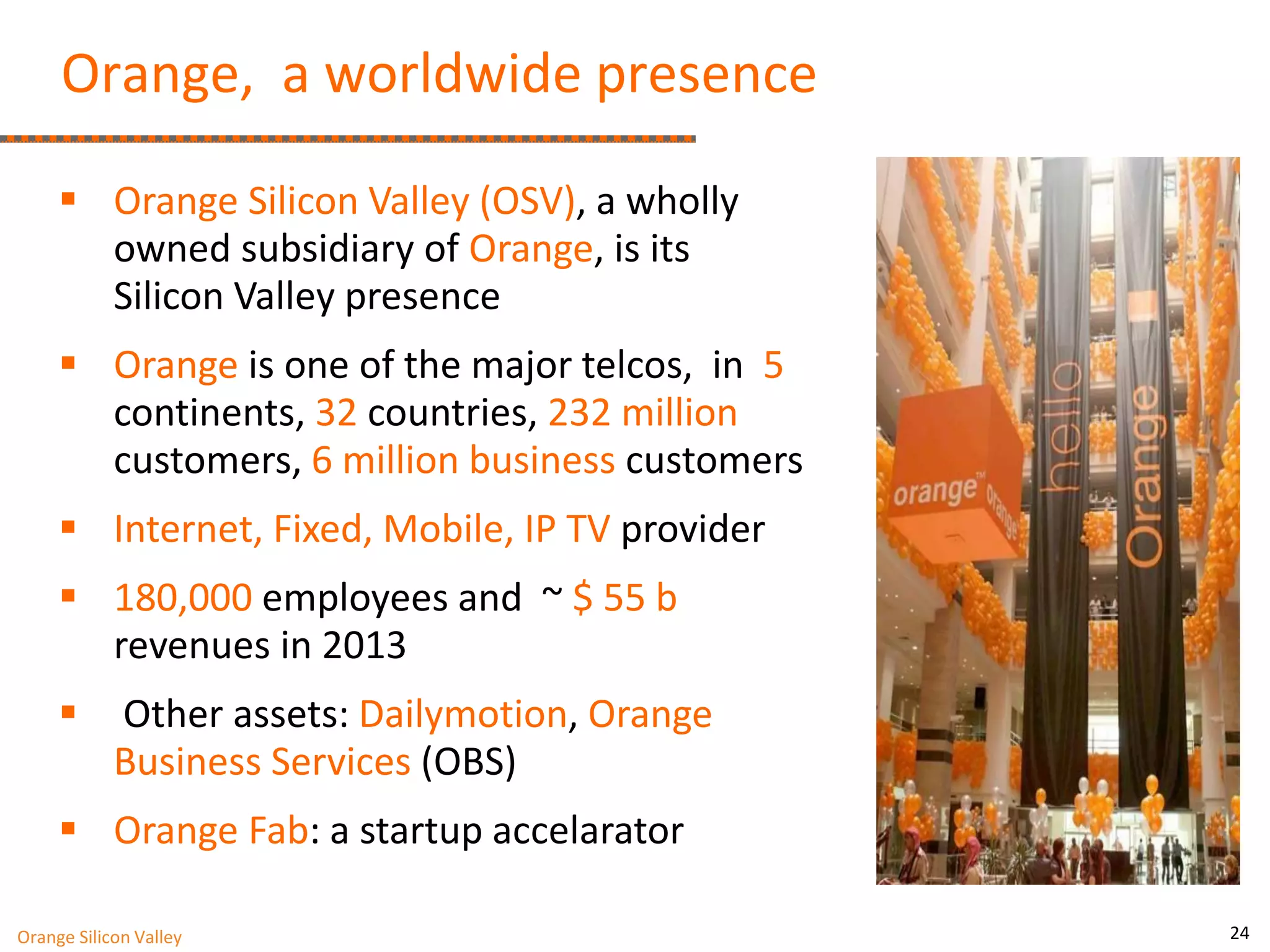 Orange,  a worldwide presence

▪ Orange Silicon Valley (OSV), a wholly owned subsidiary of Orange, is its Silicon Valley presence

▪ Orange is one of the major telcos,  in  5 continents, 32 countries, 232 million customers, 6 million business customers

▪ Internet, Fixed, Mobile, IP TV provider

▪ 180,000 employees and  ~ $ 55 b revenues in 2013

▪  Other assets: Dailymotion, Orange Business Services (OBS)

▪ Orange Fab: a startup accelarator

orange™ orange

hello

Orange

Orange Silicon Valley

24